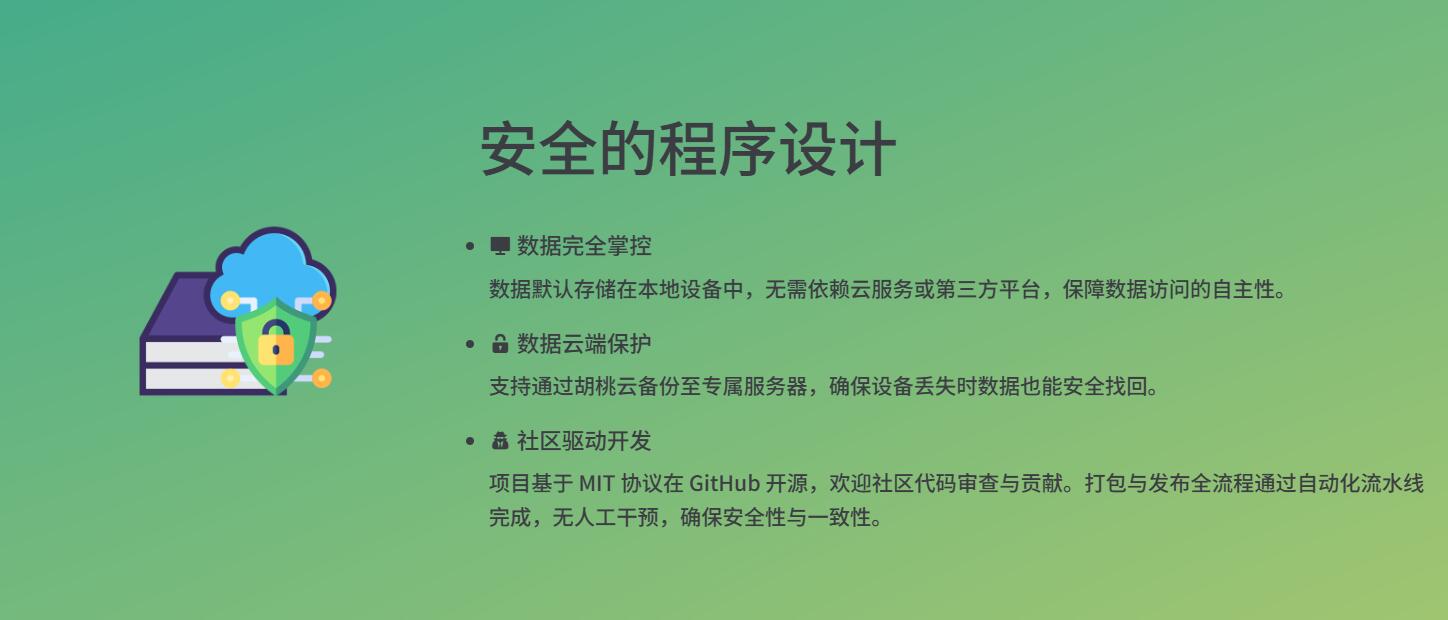 安全的程序设计

- 数据完全掌控
数据默认存储在本地设备中，无需依赖云服务或第三方平台，保障数据访问的自主性。

- 数据云端保护
支持通过胡桃云备份至专属服务器，确保设备丢失时数据也能安全找回。

- 社区驱动开发
项目基于 MIT 协议在 GitHub 开源，欢迎社区代码审查与贡献。打包与发布全流程通过自动化流水线完成，无人工干预，确保安全性与一致性。